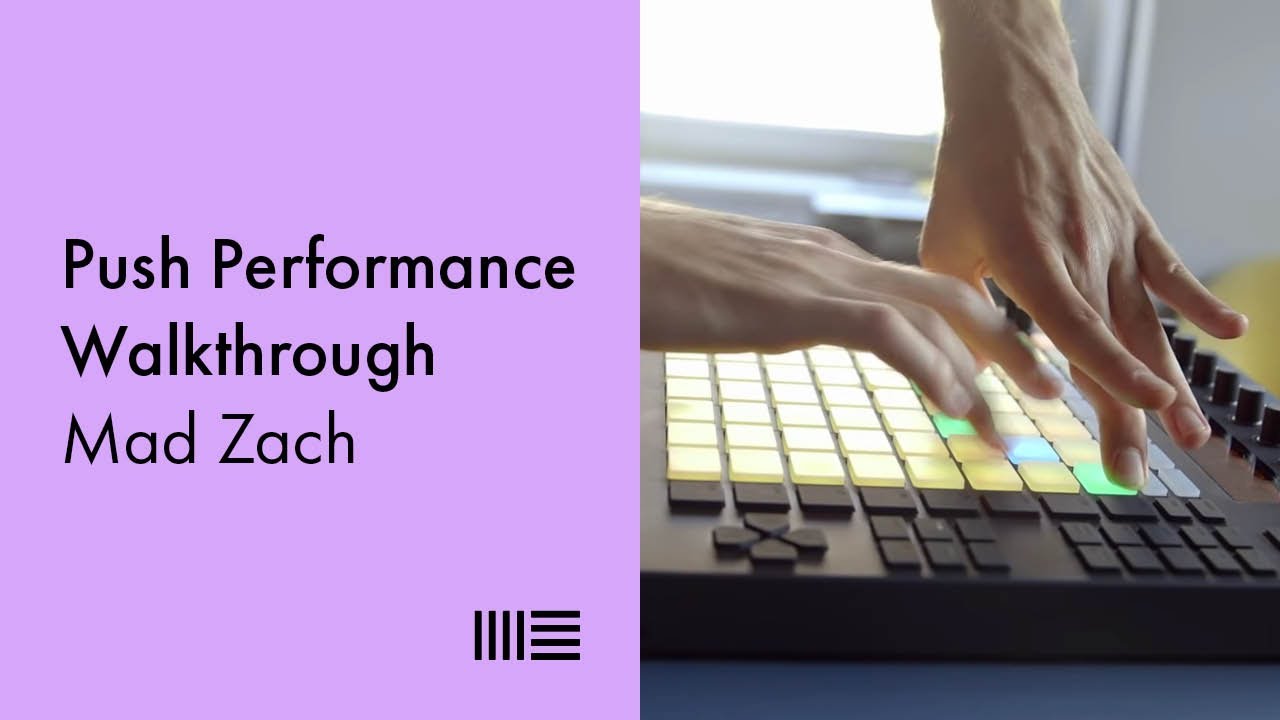 Push Performance Walkthrough
Mad Zach